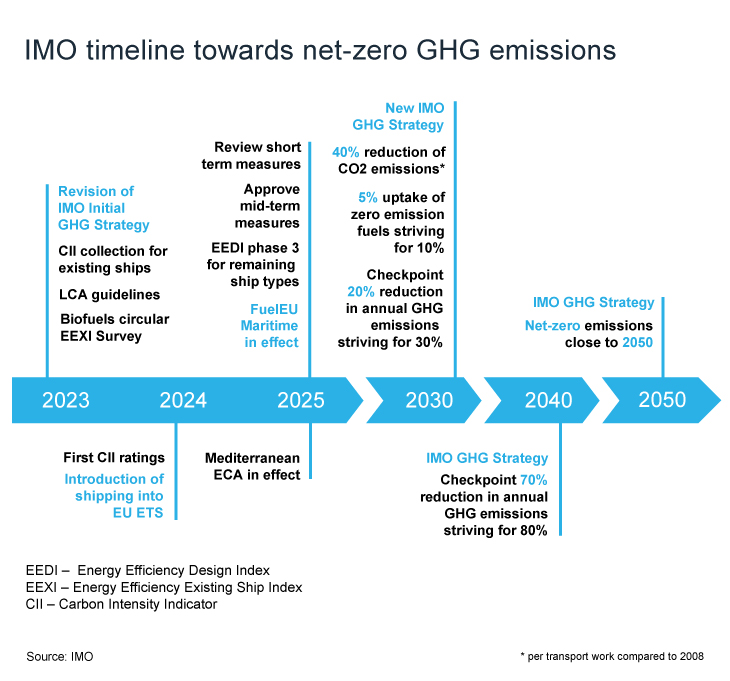 IMO timeline towards net-zero GHG emissions

Revision of IMO Initial GHG Strategy

CII collection for existing ships

LCA guidelines

Biofuels circular EEXI Survey

Review short term measures

Approve mid-term measures

EEDI phase 3 for remaining ship types

FuelEU Maritime in effect

New IMO GHG Strategy

40% reduction of CO2 emissions*

5% uptake of zero emission fuels striving for 10%

Checkpoint 20% reduction in annual GHG emissions striving for 30%

IMO GHG Strategy

Net-zero emissions close to 2050

2023 2024 2025 2030 2040 2050

First CII ratings

Introduction of shipping into EU ETS

Mediterranean ECA in effect

IMO GHG Strategy

Checkpoint 70% reduction in annual GHG emissions striving for 80%

EEDI – Energy Efficiency Design Index
EEXI – Energy Efficiency Existing Ship Index
CII – Carbon Intensity Indicator

Source: IMO

* per transport work compared to 2008